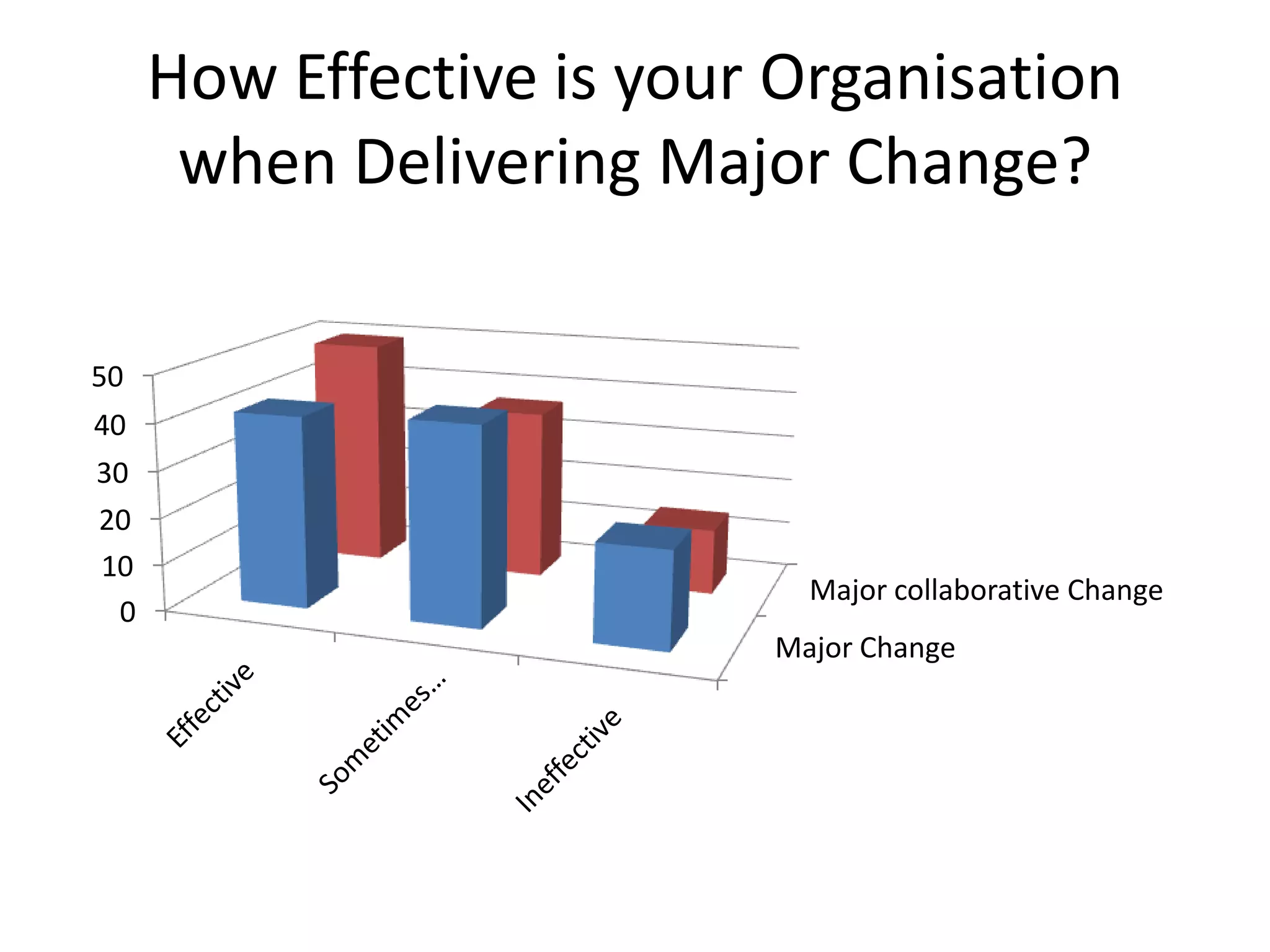 How Effective is your Organisation when Delivering Major Change?

50
40
30
20
10
0

Effective
Sometimes...
Ineffective

Major collaborative Change
Major Change